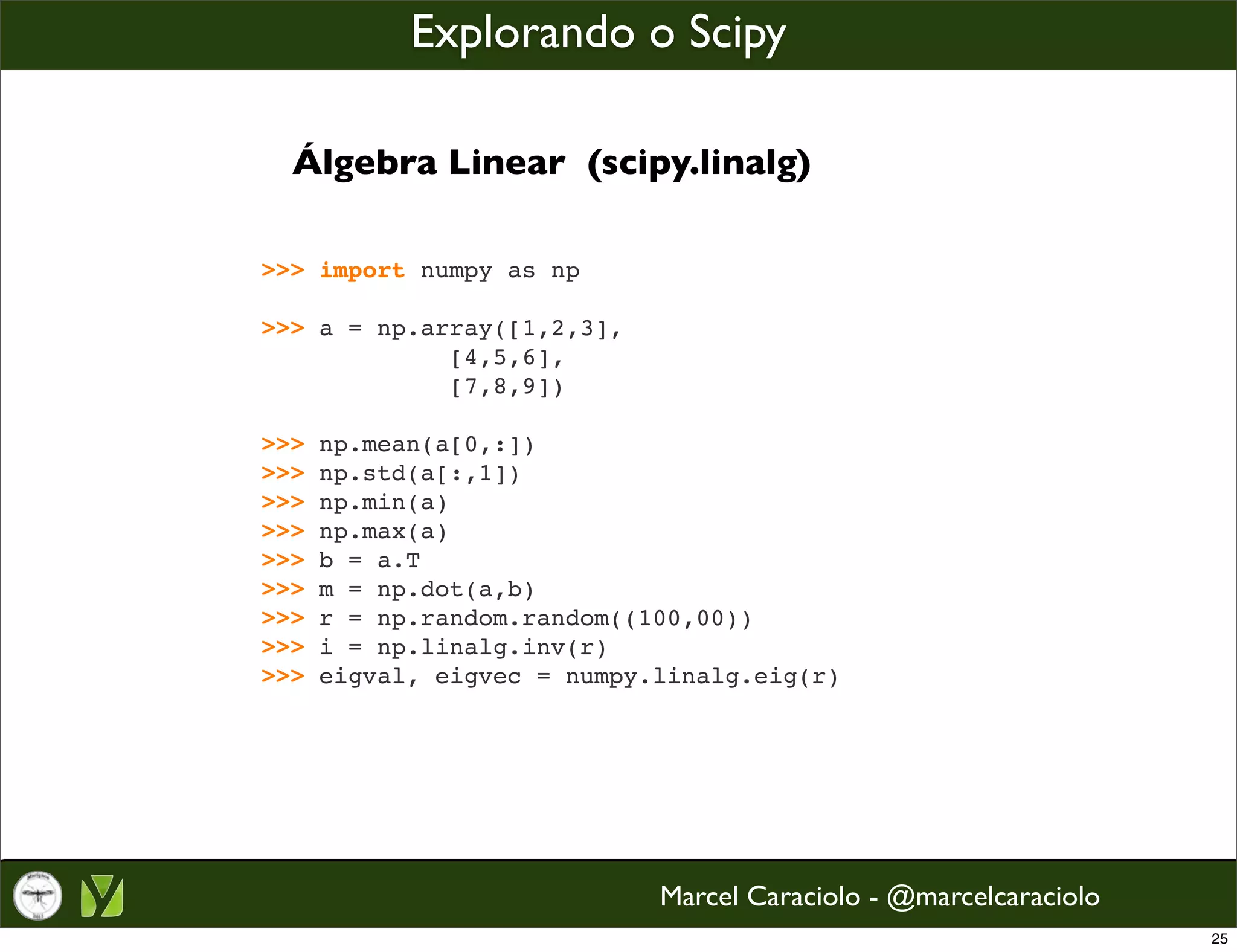 Explorando o Scipy

Álgebra Linear (scipy.linalg)

>>> import numpy as np

>>> a = np.array([1,2,3],
 [4,5,6],
 [7,8,9])

>>> np.mean(a[0,:])
>>> np.std(a[:,1])
>>> np.min(a)
>>> np.max(a)
>>> b = a.T
>>> m = np.dot(a,b)
>>> r = np.random.random((100,00))
>>> i = np.linalg.inv(r)
>>> eigval, eigvec = numpy.linalg.eig(r)

Marcel Caraciolo - @marcelcaraciolo

25